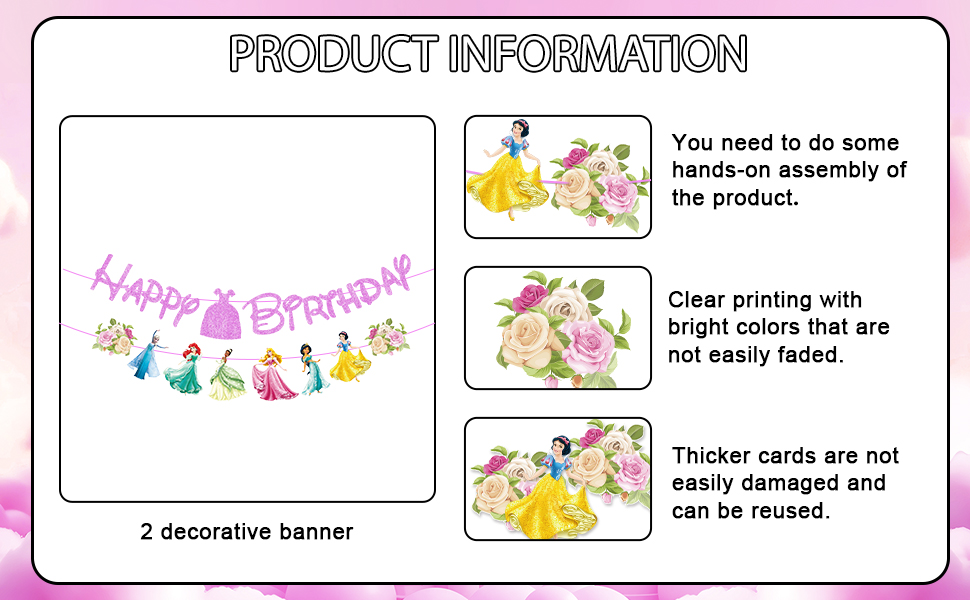 PRODUCT INFORMATION

HAPPY BIRTHDAY

2 decorative banner

You need to do some hands-on assembly of the product.

Clear printing with bright colors that are not easily faded.

Thicker cards are not easily damaged and can be reused.